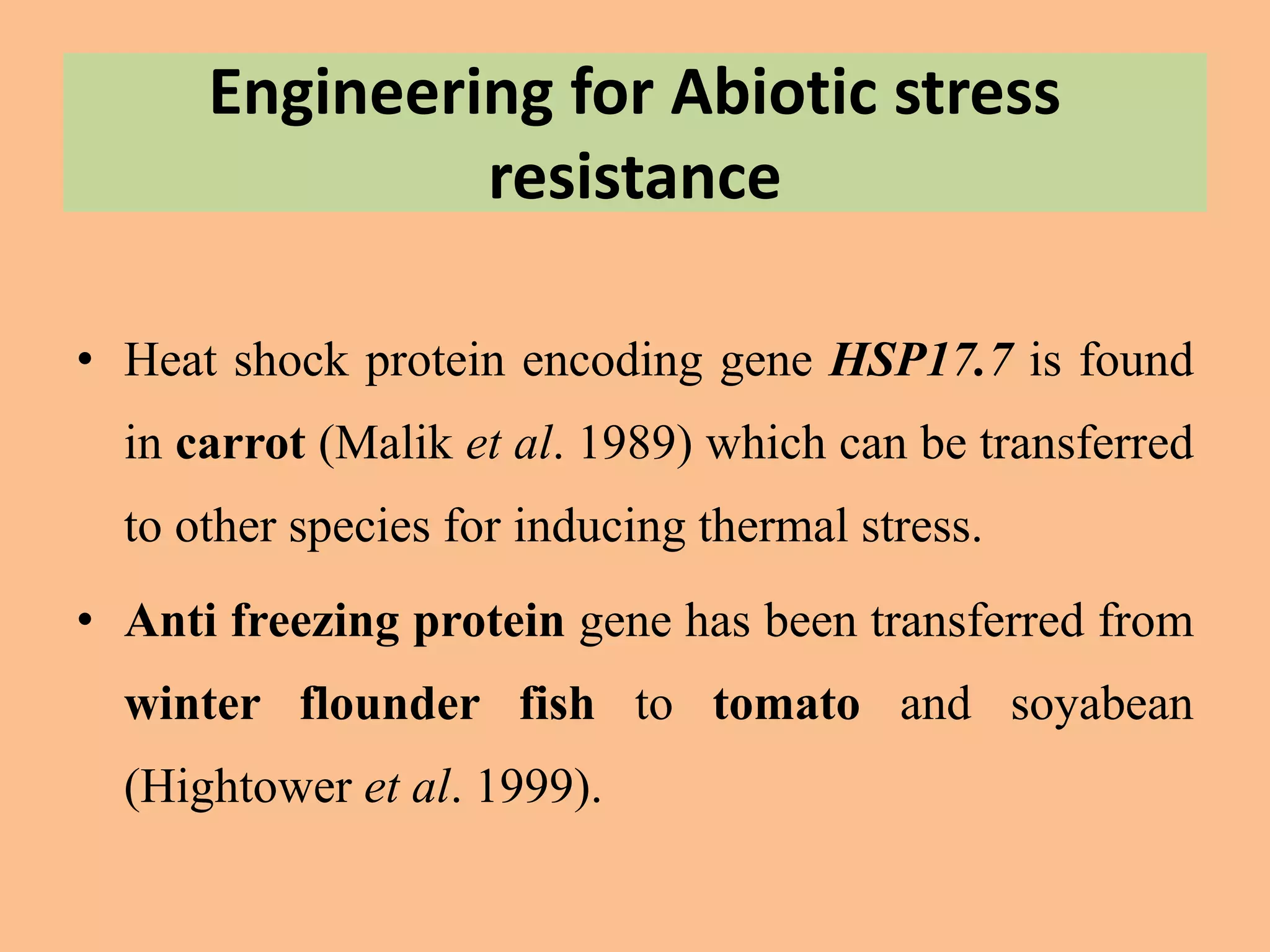 Engineering for Abiotic stress resistance

• Heat shock protein encoding gene HSP17.7 is found in carrot (Malik et al. 1989) which can be transferred to other species for inducing thermal stress.

• Anti freezing protein gene has been transferred from winter flounder fish to tomato and soyabean (Hightower et al. 1999).